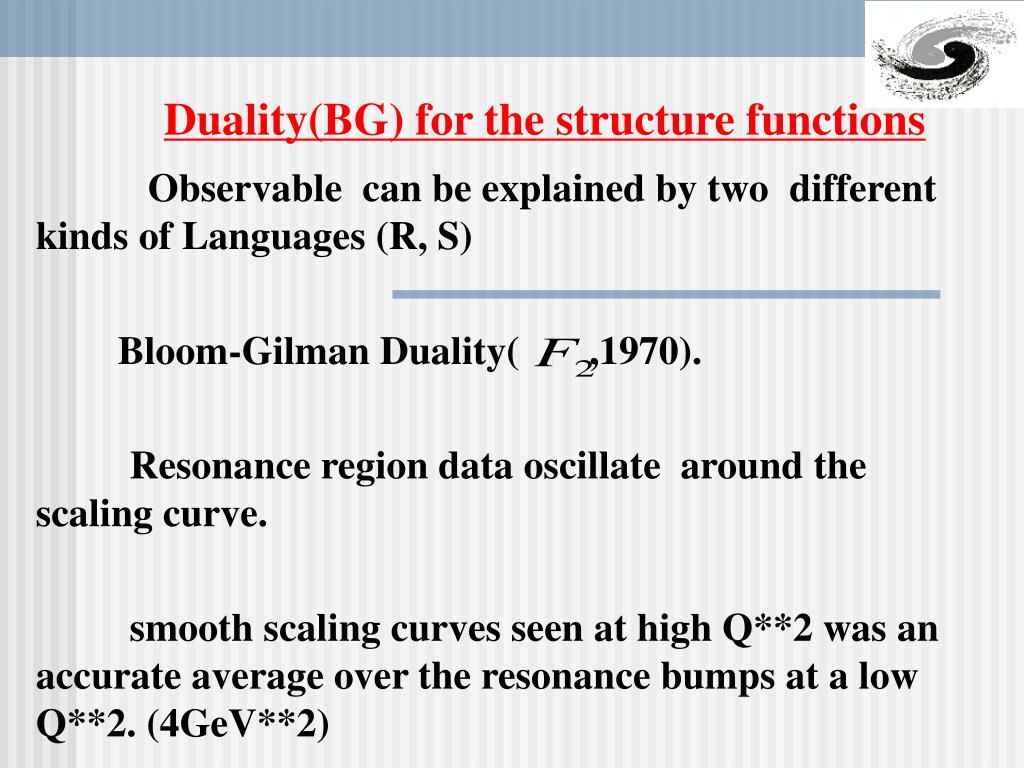 Duality(BG) for the structure functions

Observable can be explained by two different kinds of Languages (R, S)

Bloom-Gilman Duality( $F_2$,1970).

Resonance region data oscillate around the scaling curve.

smooth scaling curves seen at high Q**2 was an accurate average over the resonance bumps at a low Q**2. (4GeV**2)